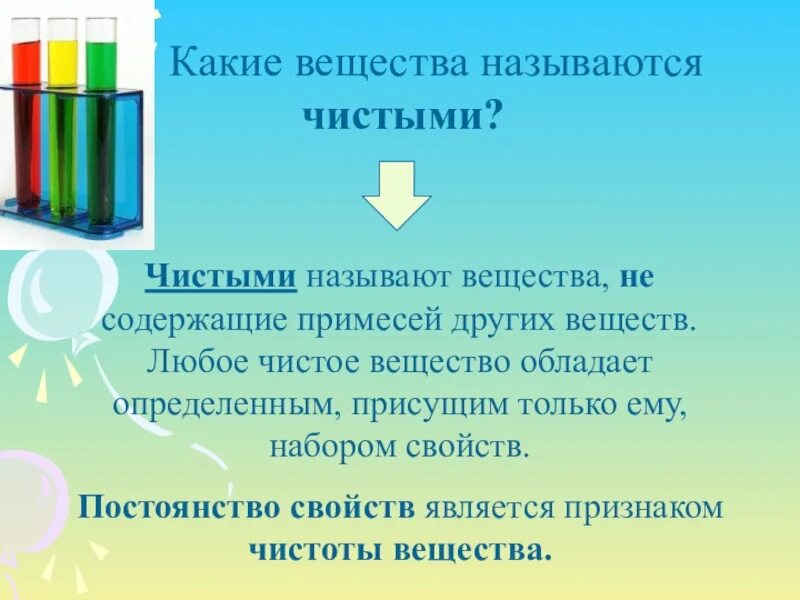 Какие вещества называются чистыми?

Чистыми называют вещества, не содержащие примесей других веществ. Любое чистое вещество обладает определенным, присущим только ему, набором свойств.

Постоянство свойств является признаком чистоты вещества.